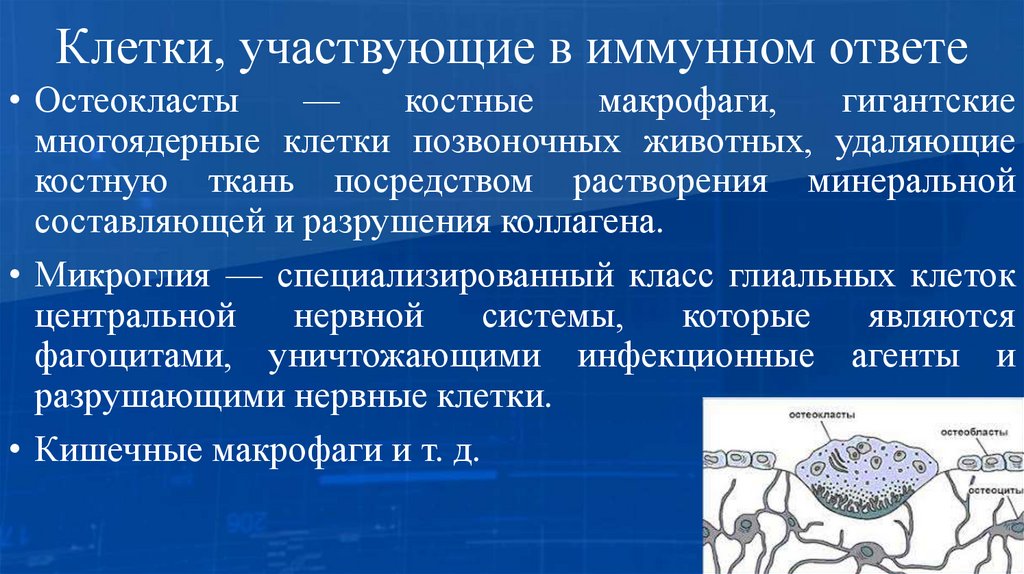 Клетки, участвующие в иммунном ответе

• Остеокласты — костные макрофаги, гигантские многоядерные клетки позвоночных животных, удаляющие костную ткань посредством растворения минеральной составляющей и разрушения коллагена.

• Микроглия — специализированный класс глиальных клеток центральной нервной системы, которые являются фагоцитами, уничтожающими инфекционные агенты и разрушающими нервные клетки.

• Кишечные макрофаги и т. д.

остеокласты

остеобласты

остеоциты